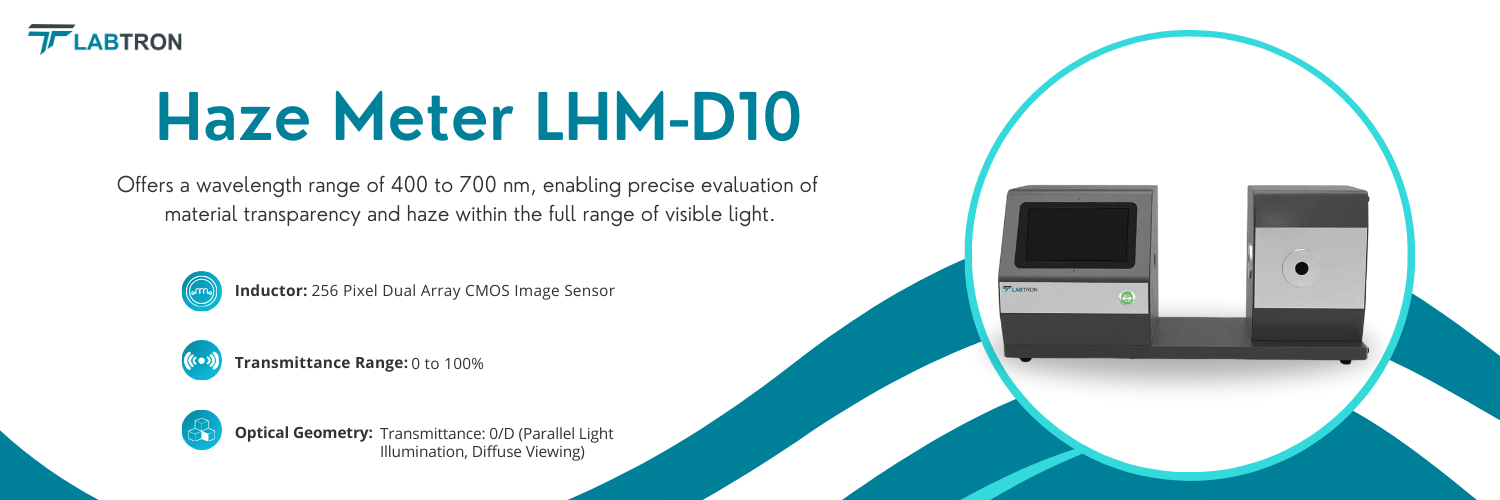 LABTRON

Haze Meter LHM-D10

Offers a wavelength range of 400 to 700 nm, enabling precise evaluation of material transparency and haze within the full range of visible light.

Inductor: 256 Pixel Dual Array CMOS Image Sensor

Transmittance Range: 0 to 100%

Optical Geometry: Transmittance: 0/D (Parallel Light Illumination, Diffuse Viewing)

LABTRON